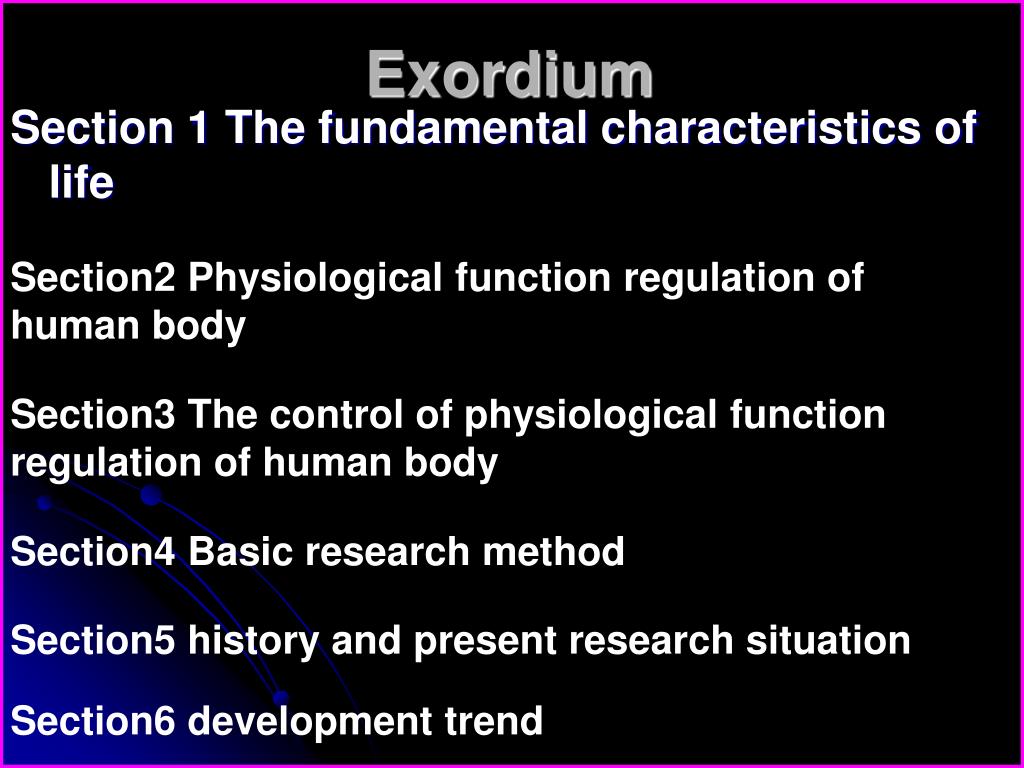 Exordium

Section 1 The fundamental characteristics of life

Section2 Physiological function regulation of human body

Section3 The control of physiological function regulation of human body

Section4 Basic research method

Section5 history and present research situation

Section6 development trend